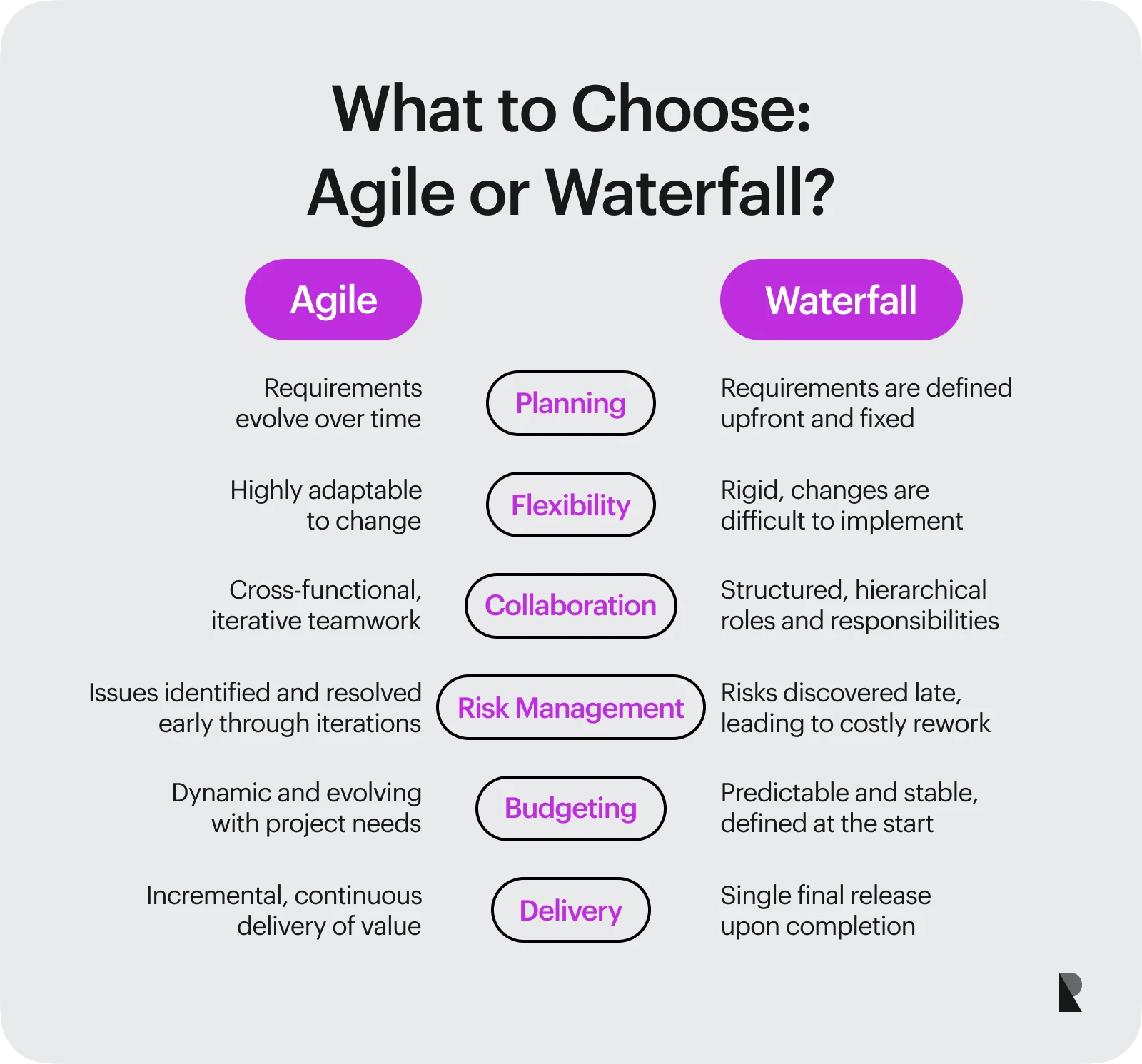 What to Choose:
Agile or Waterfall?

| Agile | | Waterfall |
|---|---|---|
| Requirements evolve over time | Planning | Requirements are defined upfront and fixed |
| Highly adaptable to change | Flexibility | Rigid, changes are difficult to implement |
| Cross-functional, iterative teamwork | Collaboration | Structured, hierarchical roles and responsibilities |
| Issues identified and resolved early through iterations | Risk Management | Risks discovered late, leading to costly rework |
| Dynamic and evolving with project needs | Budgeting | Predictable and stable, defined at the start |
| Incremental, continuous delivery of value | Delivery | Single final release upon completion |